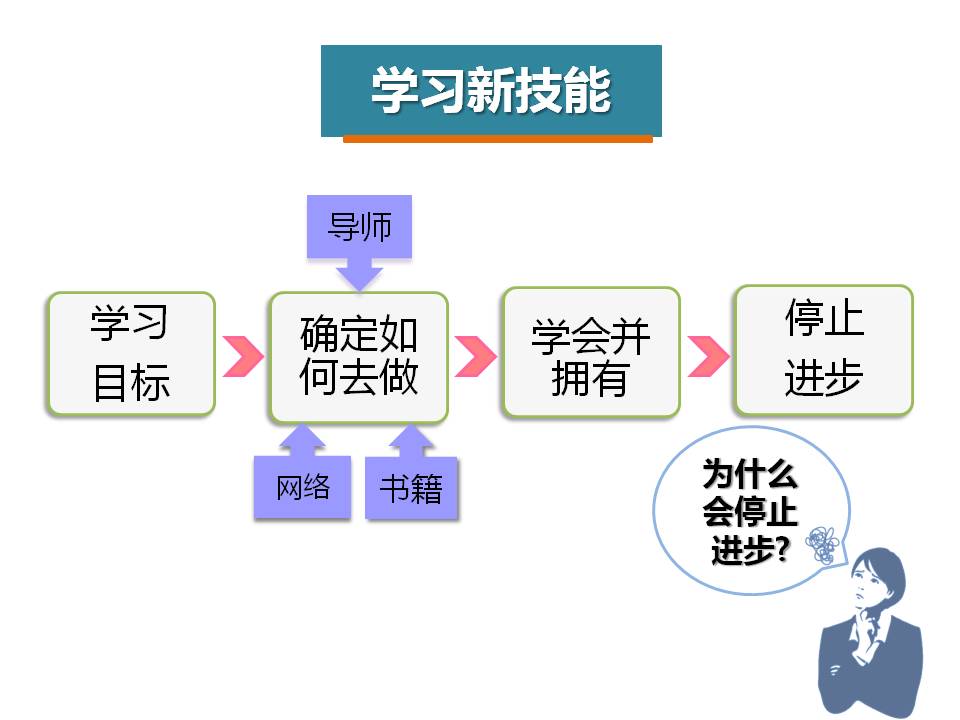 学习新技能

导师

学习目标

确定如何去做

学会并拥有

停止进步

网络

书籍

为什么会停止进步?